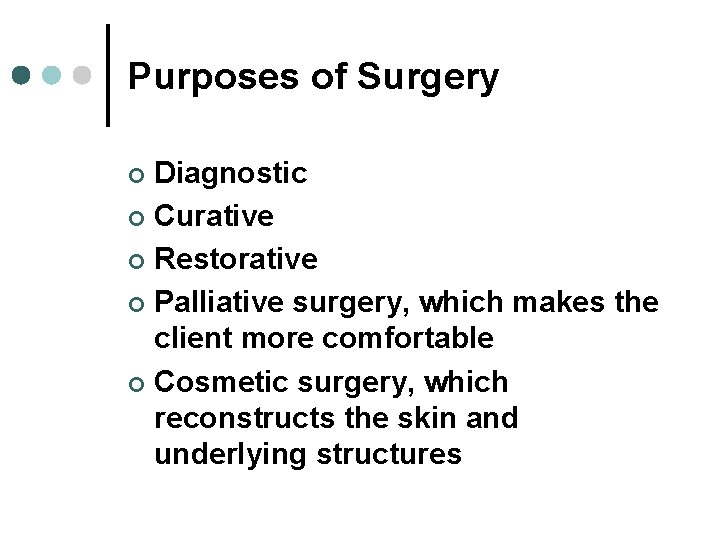 Purposes of Surgery

- Diagnostic
- Curative
- Restorative
- Palliative surgery, which makes the client more comfortable
- Cosmetic surgery, which reconstructs the skin and underlying structures